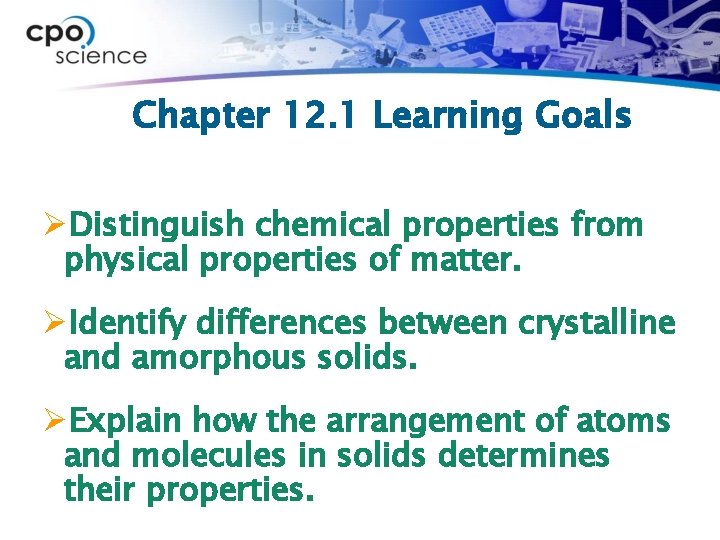 cpo science

Chapter 12.1 Learning Goals

➢Distinguish chemical properties from physical properties of matter.

➢Identify differences between crystalline and amorphous solids.

➢Explain how the arrangement of atoms and molecules in solids determines their properties.